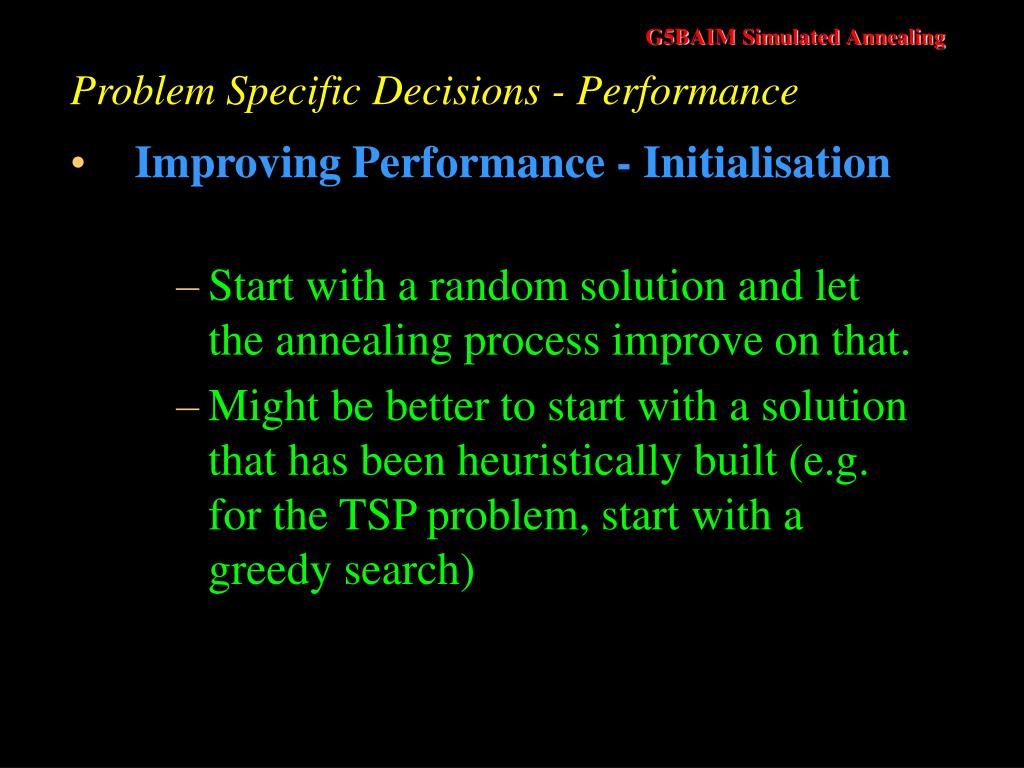 G5BAIM Simulated Annealing

Problem Specific Decisions - Performance

• Improving Performance - Initialisation

– Start with a random solution and let the annealing process improve on that.

– Might be better to start with a solution that has been heuristically built (e.g. for the TSP problem, start with a greedy search)